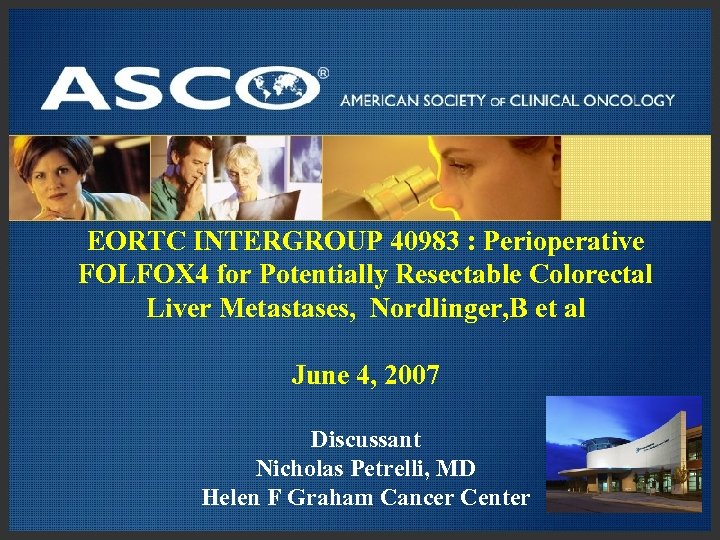 ASCO®

AMERICAN SOCIETY OF CLINICAL ONCOLOGY

EORTC INTERGROUP 40983 : Perioperative FOLFOX4 for Potentially Resectable Colorectal Liver Metastases, Nordlinger,B et al

June 4, 2007

Discussant
Nicholas Petrelli, MD
Helen F Graham Cancer Center